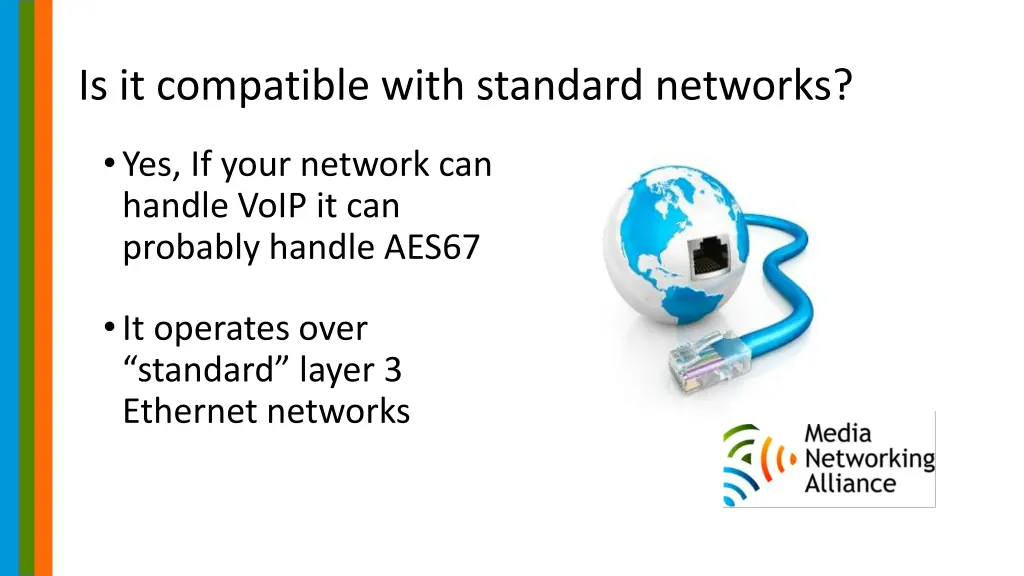 Is it compatible with standard networks?

• Yes, If your network can handle VoIP it can probably handle AES67

• It operates over “standard” layer 3 Ethernet networks

Media Networking Alliance